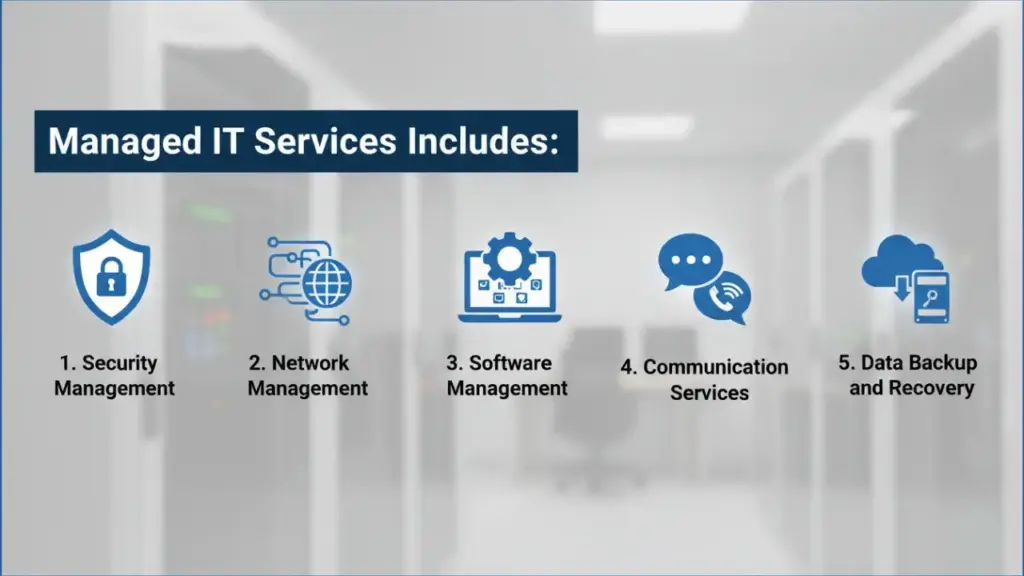 Managed IT Services Includes:

1. Security Management

2. Network Management

3. Software Management

4. Communication Services

5. Data Backup and Recovery